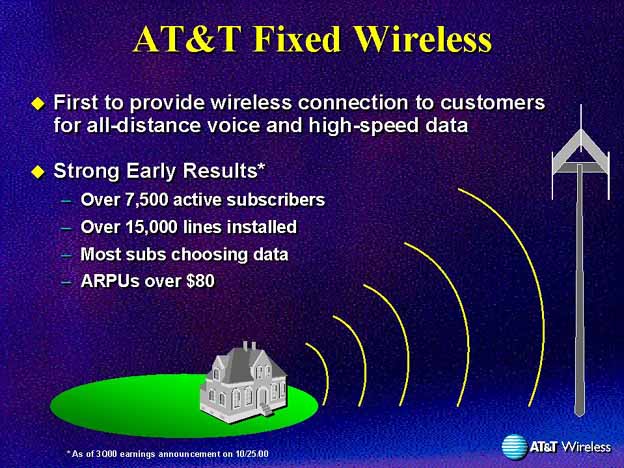 AT&T Fixed Wireless

◆ First to provide wireless connection to customers for all-distance voice and high-speed data

◆ Strong Early Results*
– Over 7,500 active subscribers
– Over 15,000 lines installed
– Most subs choosing data
– ARPUs over $80

* As of 3Q00 earnings announcement on 10/25/00

AT&T Wireless